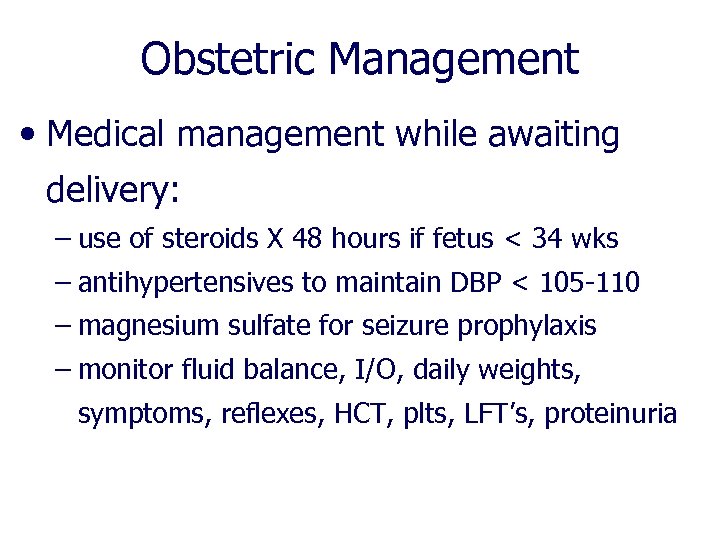 Obstetric Management

• Medical management while awaiting delivery:

– use of steroids X 48 hours if fetus < 34 wks
– antihypertensives to maintain DBP < 105-110
– magnesium sulfate for seizure prophylaxis
– monitor fluid balance, I/O, daily weights, symptoms, reflexes, HCT, plts, LFT's, proteinuria